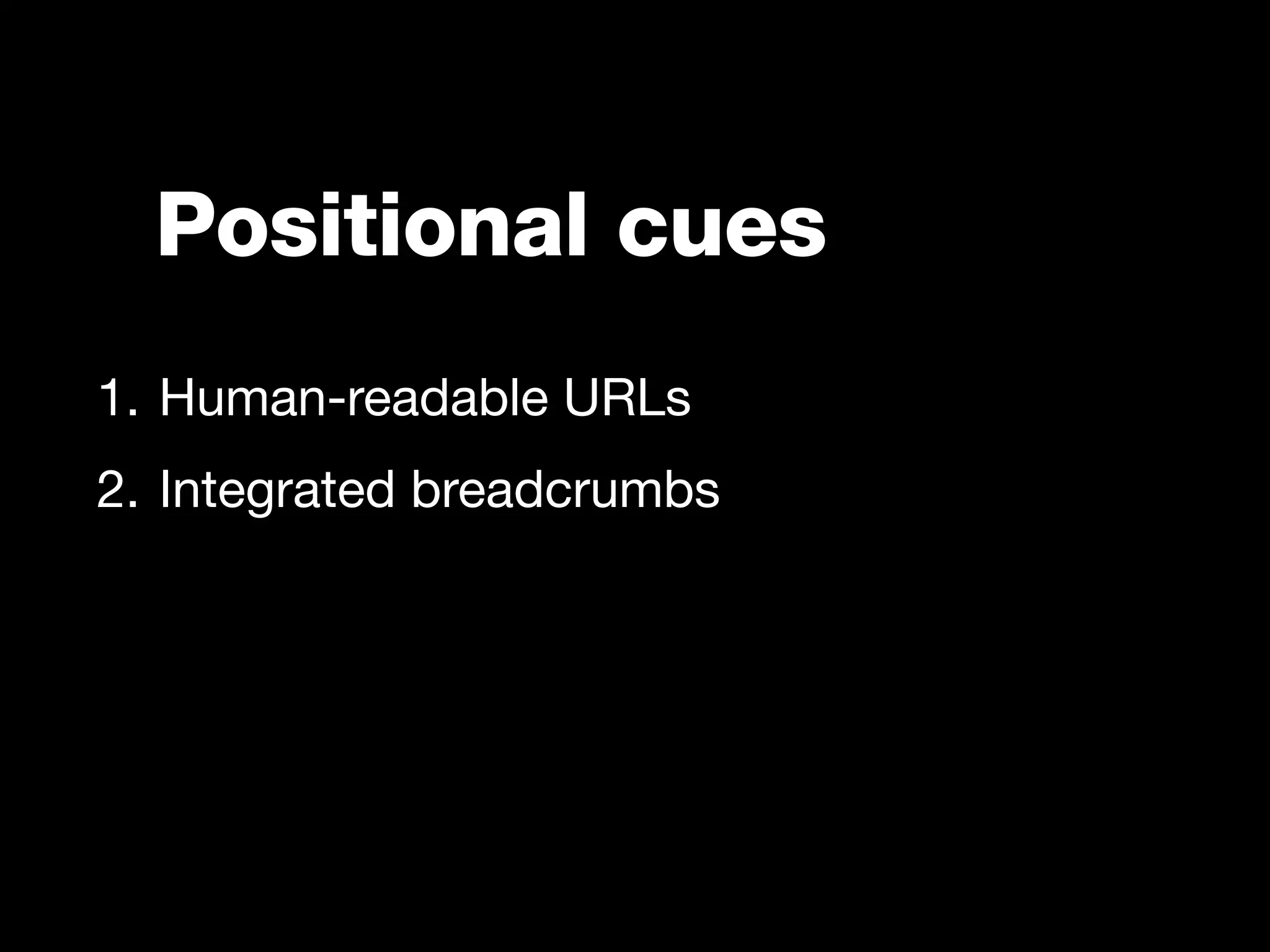 Positional cues

1. Human-readable URLs
2. Integrated breadcrumbs